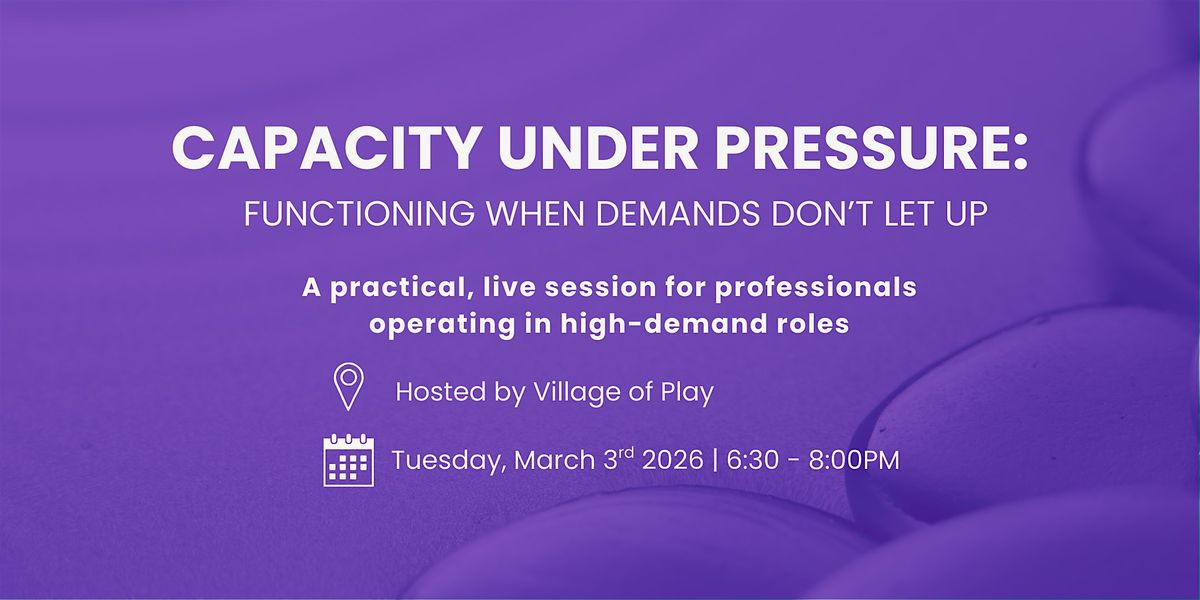 CAPACITY UNDER PRESSURE:
FUNCTIONING WHEN DEMANDS DON'T LET UP

A practical, live session for professionals operating in high-demand roles

Hosted by Village of Play

Tuesday, March 3$^{rd}$ 2026 | 6:30 - 8:00PM